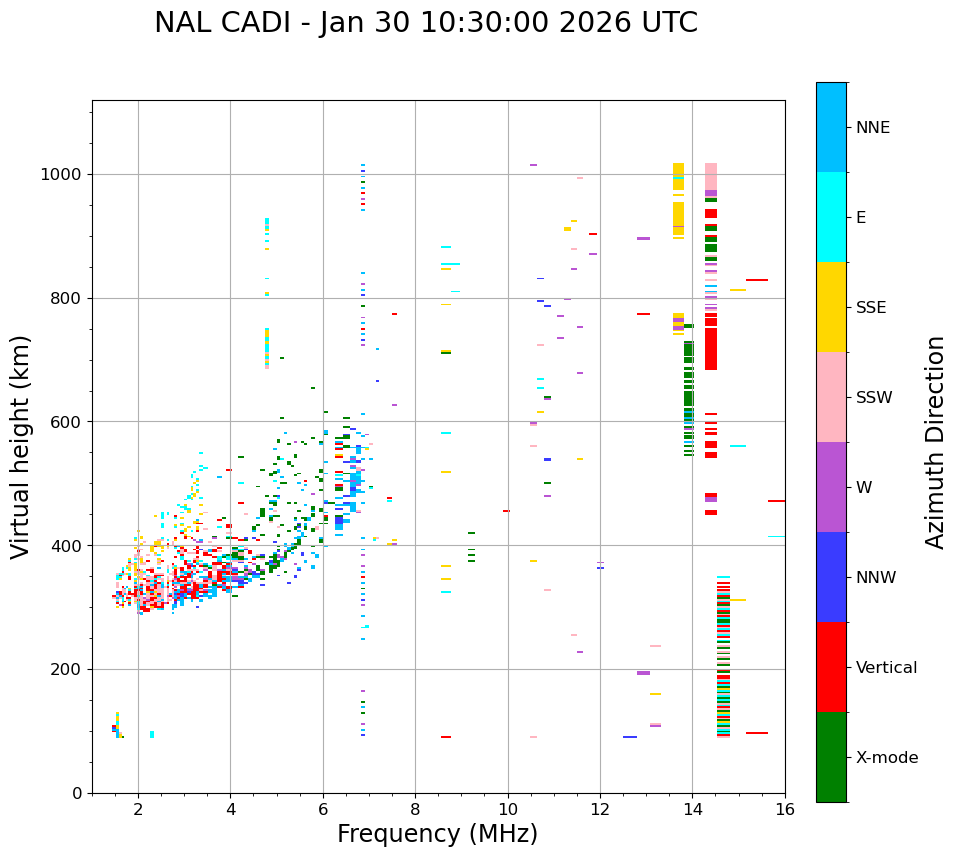 NAL CADI - Jan 30 10:30:00 2026 UTC

Virtual height (km)

1000
800
600
400
200
0

2
4
6
8
10
12
14
16

Frequency (MHz)

NNE
E
SSE
SSW
W
NNW
Vertical
X-mode

Azimuth Direction